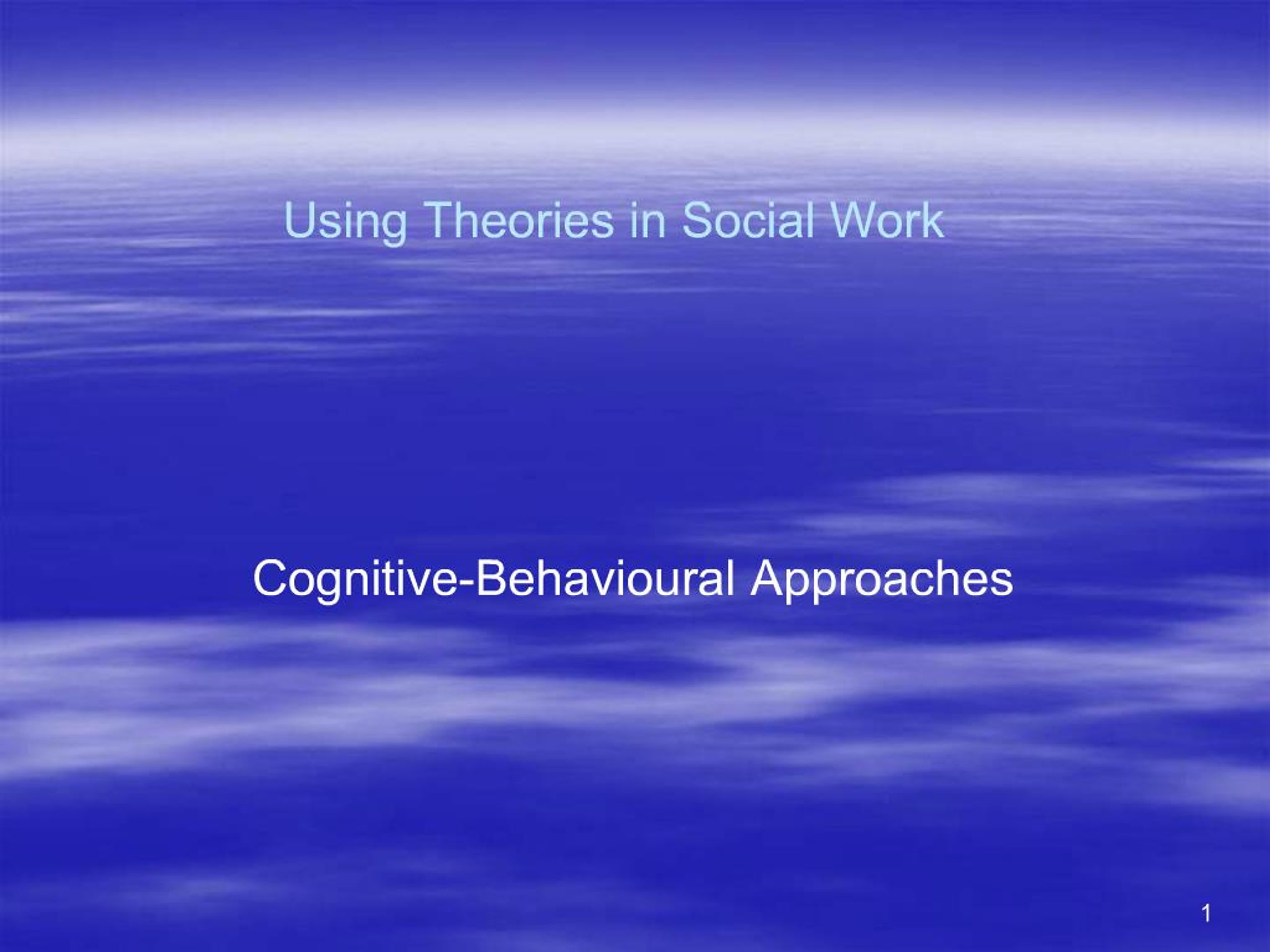 Using Theories in Social Work

Cognitive-Behavioural Approaches

1